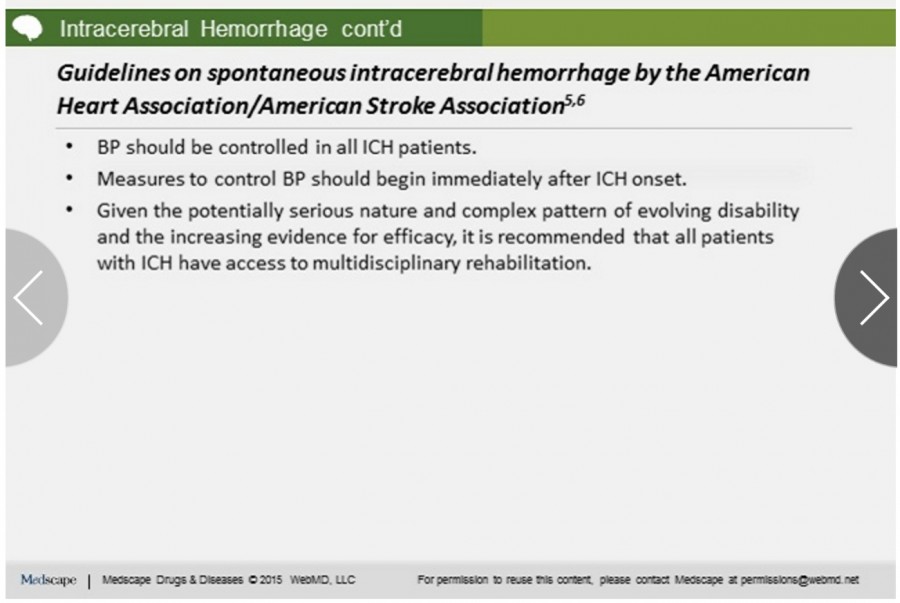 Intracerebral Hemorrhage cont'd

Guidelines on spontaneous intracerebral hemorrhage by the American Heart Association/American Stroke Association$^{5,6}$

• BP should be controlled in all ICH patients.
• Measures to control BP should begin immediately after ICH onset.
• Given the potentially serious nature and complex pattern of evolving disability and the increasing evidence for efficacy, it is recommended that all patients with ICH have access to multidisciplinary rehabilitation.

Medscape | Medscape Drugs & Diseases © 2015 WebMD, LLC For permission to reuse this content, please contact Medscape at permissions@webmd.net